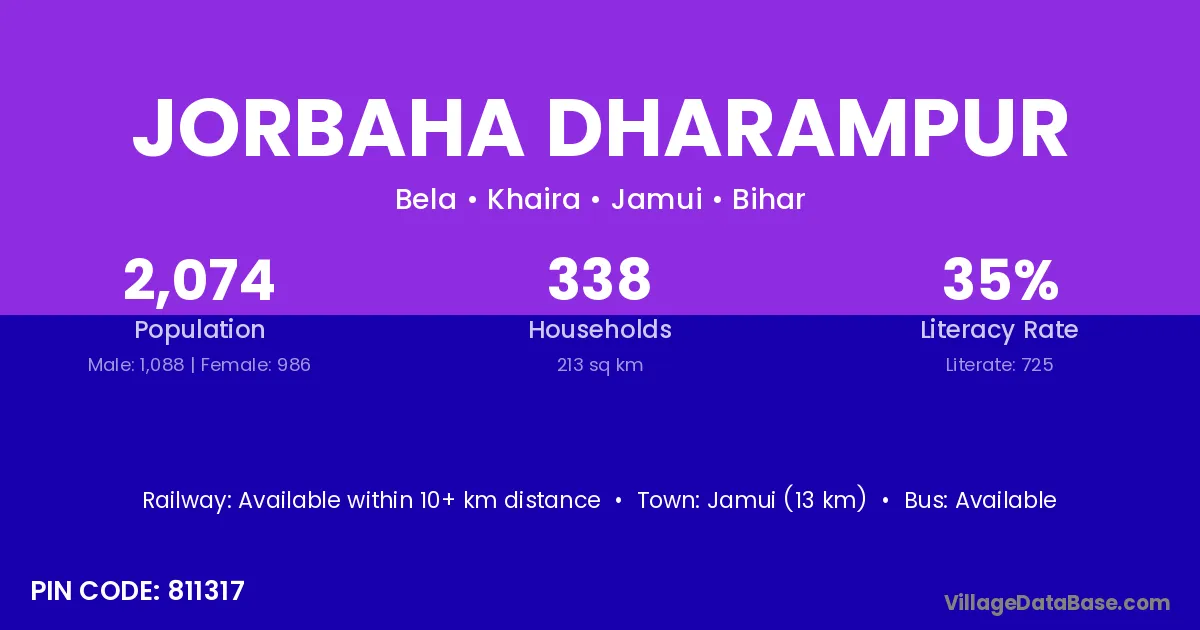 JORBAHA DHARAMPUR

Bela • Khaira • Jamui • Bihar

2,074
Population
Male: 1,088 | Female: 986

338
Households
213 sq km

35%
Literacy Rate
Literate: 725

Railway: Available within 10+ km distance • Town: Jamui (13 km) • Bus: Available

PIN CODE: 811317

VillageDataBase.com